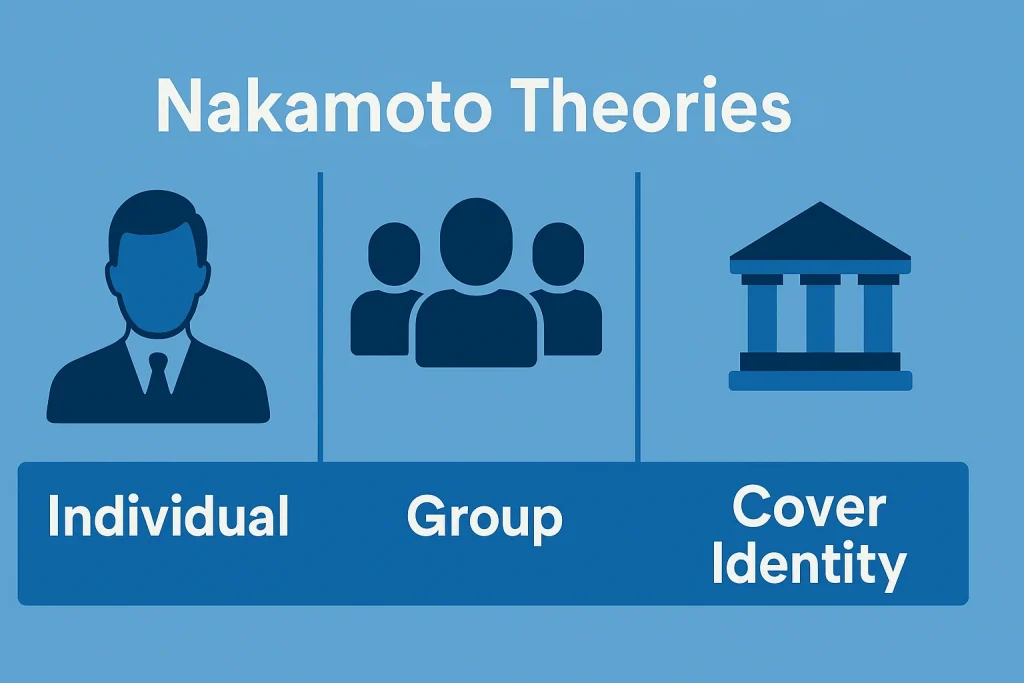 Nakamoto Theories

Individual

Group

Cover Identity